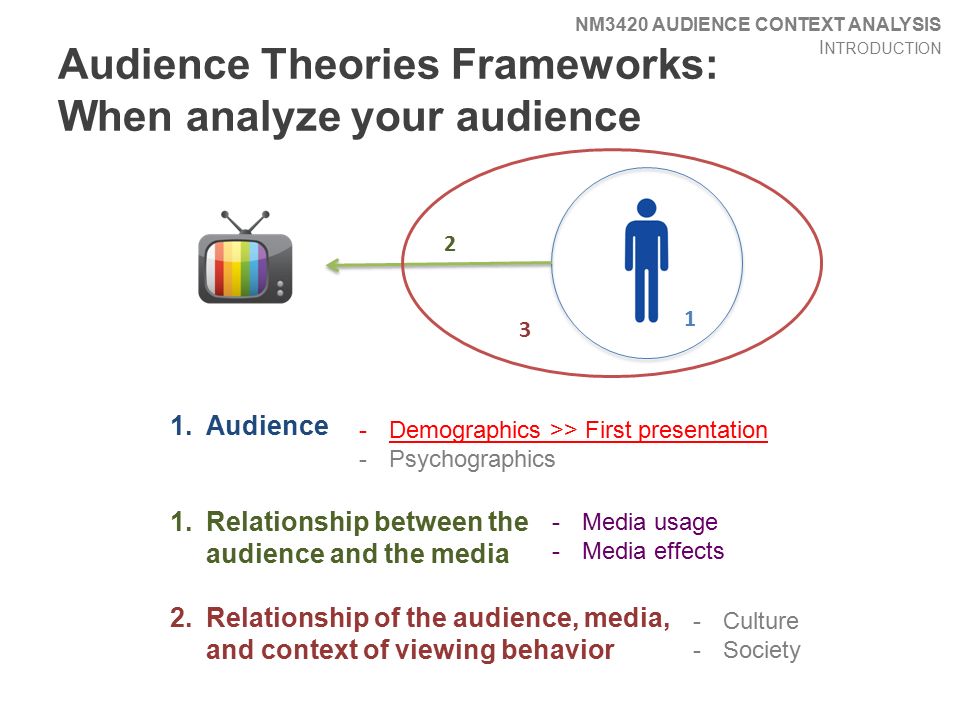 NM3420 AUDIENCE CONTEXT ANALYSIS
INTRODUCTION

Audience Theories Frameworks: When analyze your audience

2

3

1

1. Audience
- Demographics >> First presentation
- Psychographics

1. Relationship between the audience and the media
- Media usage
- Media effects

2. Relationship of the audience, media, and context of viewing behavior
- Culture
- Society